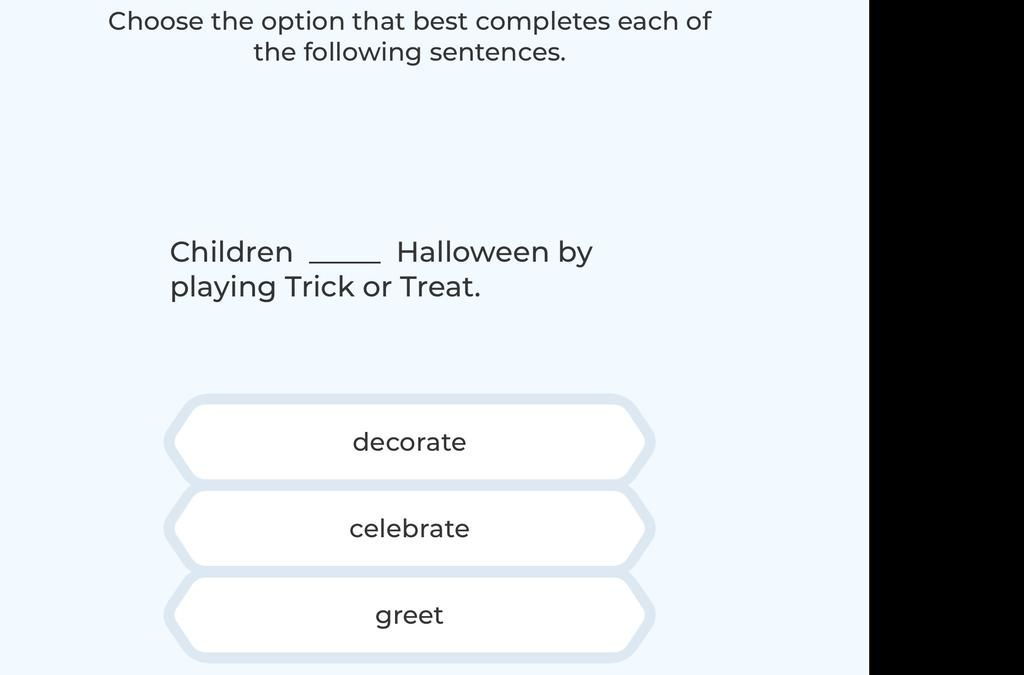 Choose the option that best completes each of the following sentences.

Children _____ Halloween by playing Trick or Treat.

decorate

celebrate

greet